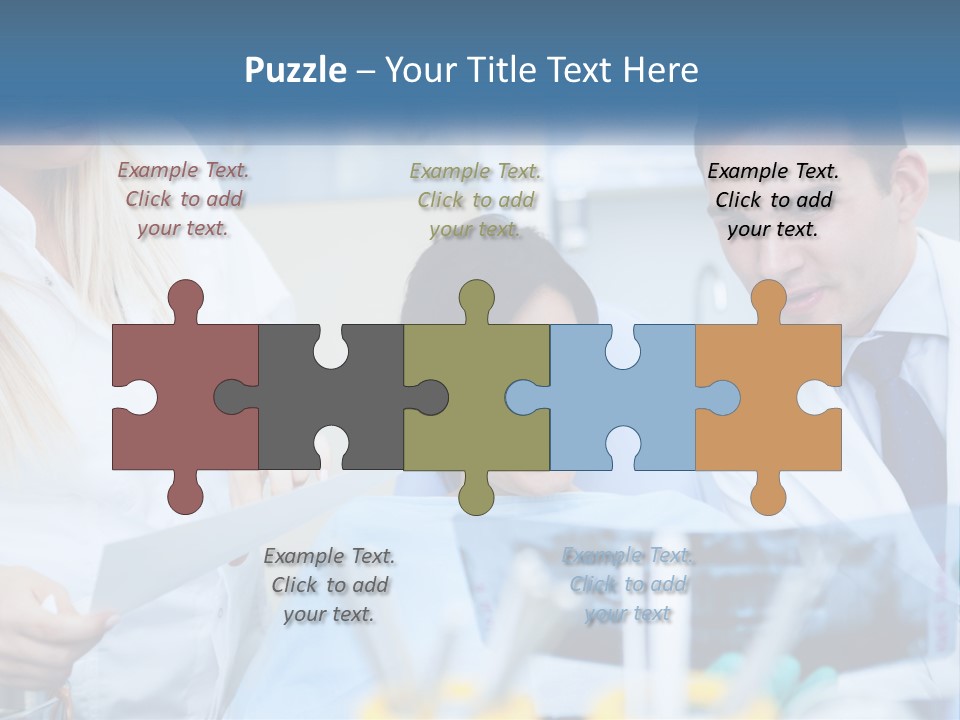 Puzzle – Your Title Text Here

Example Text. Click to add your text.

Example Text. Click to add your text.

Example Text. Click to add your text.

Example Text. Click to add your text.

Example Text. Click to add your text